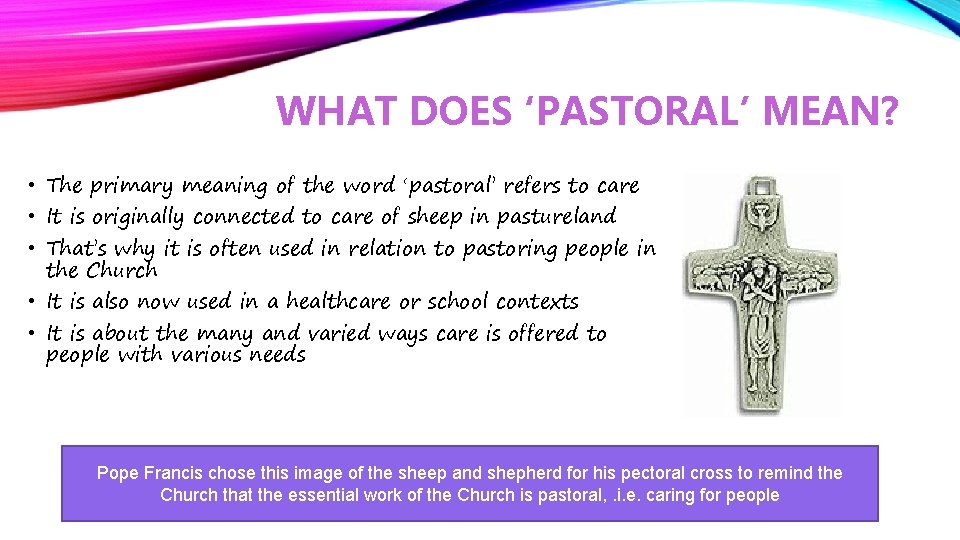 WHAT DOES ‘PASTORAL’ MEAN?

• The primary meaning of the word ‘pastoral’ refers to care
• It is originally connected to care of sheep in pastureland
• That’s why it is often used in relation to pastoring people in the Church
• It is also now used in a healthcare or school contexts
• It is about the many and varied ways care is offered to people with various needs

Pope Francis chose this image of the sheep and shepherd for his pectoral cross to remind the Church that the essential work of the Church is pastoral, .i.e. caring for people